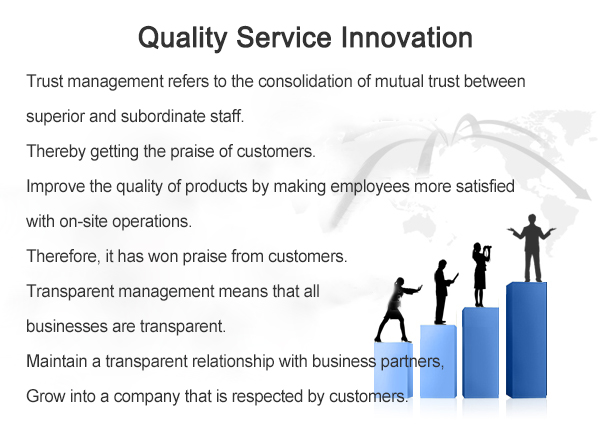 Quality Service Innovation

Trust management refers to the consolidation of mutual trust between superior and subordinate staff.

Thereby getting the praise of customers.

Improve the quality of products by making employees more satisfied with on-site operations.

Therefore, it has won praise from customers.

Transparent management means that all businesses are transparent.

Maintain a transparent relationship with business partners,

Grow into a company that is respected by customers.